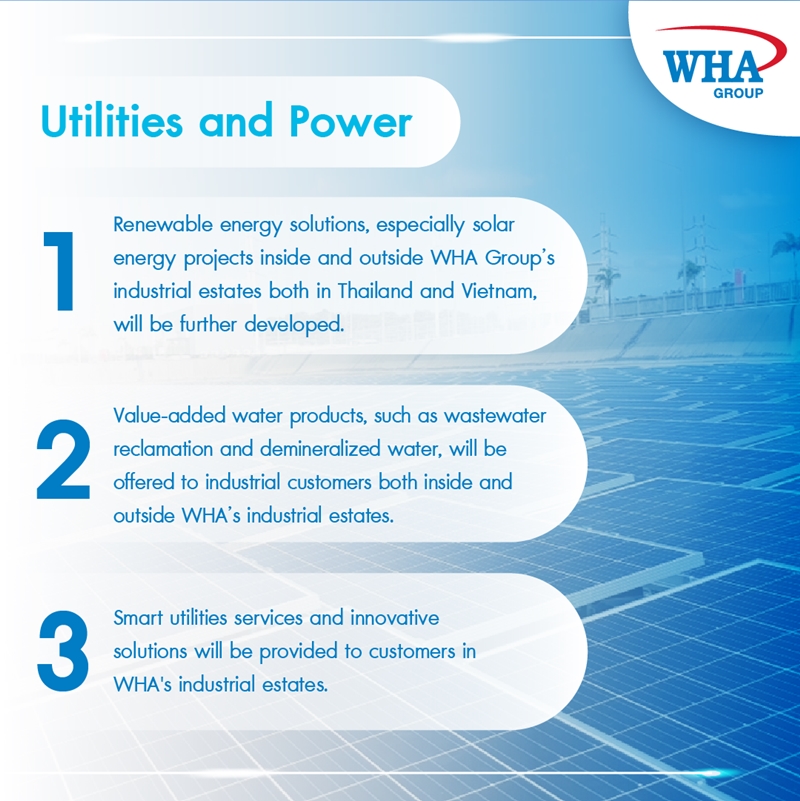 WHA
GROUP

Utilities and Power

1
Renewable energy solutions, especially solar energy projects inside and outside WHA Group's industrial estates both in Thailand and Vietnam, will be further developed.

2
Value-added water products, such as wastewater reclamation and demineralized water, will be offered to industrial customers both inside and outside WHA's industrial estates.

3
Smart utilities services and innovative solutions will be provided to customers in WHA's industrial estates.